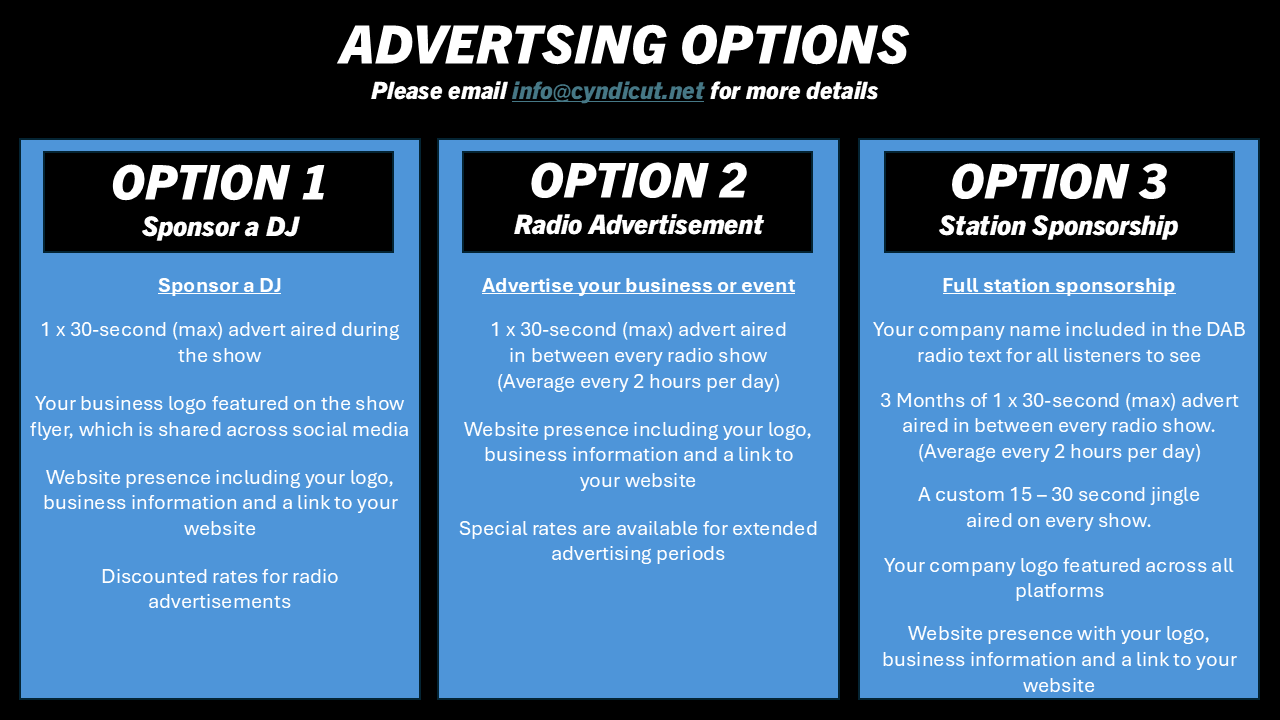 ADVERTSING OPTIONS

Please email info@cyndicut.net for more details

OPTION 1
Sponsor a DJ

Sponsor a DJ

1 x 30-second (max) advert aired during the show

Your business logo featured on the show flyer, which is shared across social media

Website presence including your logo, business information and a link to your website

Discounted rates for radio advertisements

OPTION 2
Radio Advertisement

Advertise your business or event

1 x 30-second (max) advert aired in between every radio show (Average every 2 hours per day)

Website presence including your logo, business information and a link to your website

Special rates are available for extended advertising periods

OPTION 3
Station Sponsorship

Full station sponsorship

Your company name included in the DAB radio text for all listeners to see

3 Months of 1 x 30-second (max) advert aired in between every radio show. (Average every 2 hours per day)

A custom 15 – 30 second jingle aired on every show.

Your company logo featured across all platforms

Website presence with your logo, business information and a link to your website